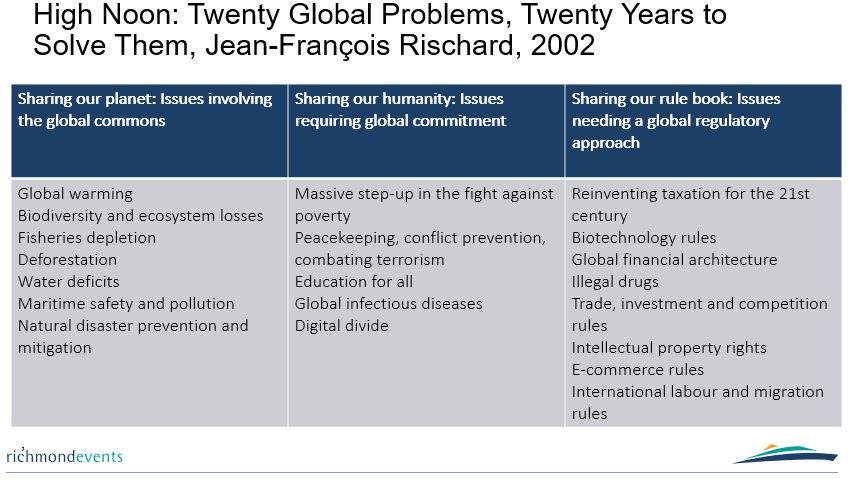 High Noon: Twenty Global Problems, Twenty Years to Solve Them, Jean-François Rischard, 2002

| Sharing our planet: Issues involving the global commons | Sharing our humanity: Issues requiring global commitment | Sharing our rule book: Issues needing a global regulatory approach |
|---|---|---|
| Global warming<br>Biodiversity and ecosystem losses<br>Fisheries depletion<br>Deforestation<br>Water deficits<br>Maritime safety and pollution<br>Natural disaster prevention and mitigation | Massive step-up in the fight against poverty<br>Peacekeeping, conflict prevention, combating terrorism<br>Education for all<br>Global infectious diseases<br>Digital divide | Reinventing taxation for the 21st century<br>Biotechnology rules<br>Global financial architecture<br>Illegal drugs<br>Trade, investment and competition rules<br>Intellectual property rights<br>E-commerce rules<br>International labour and migration rules |

richmondevents